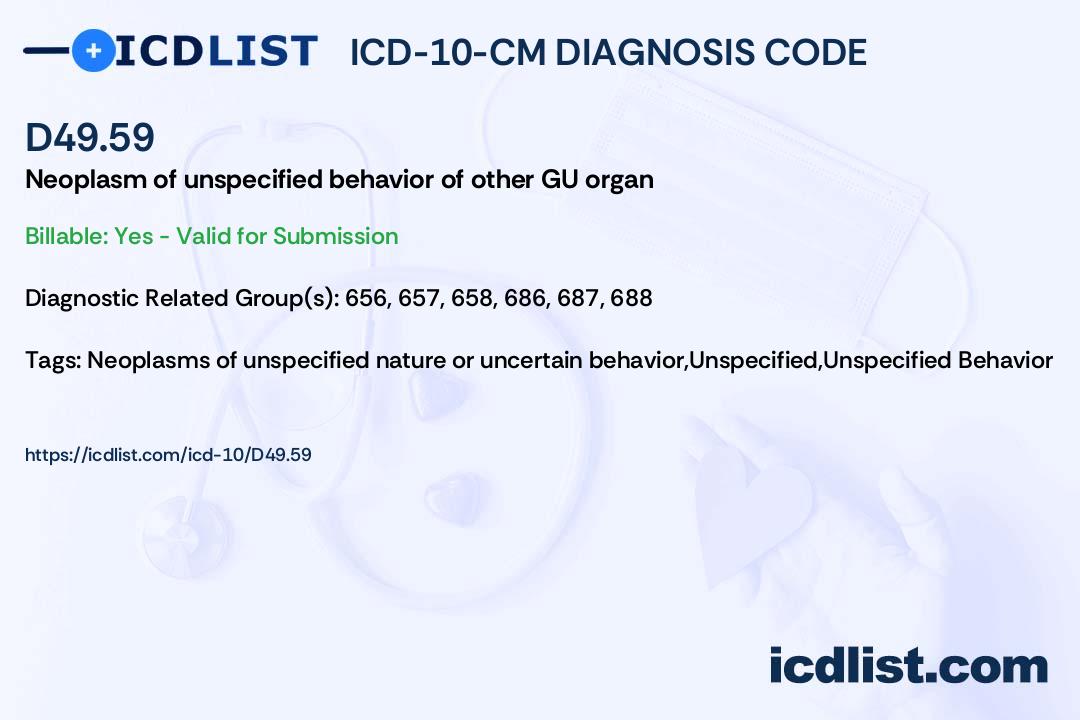 ICDLIST ICD-10-CM DIAGNOSIS CODE

D49.59

Neoplasm of unspecified behavior of other GU organ

Billable: Yes - Valid for Submission

Diagnostic Related Group(s): 656, 657, 658, 686, 687, 688

Tags: Neoplasms of unspecified nature or uncertain behavior,Unspecified,Unspecified Behavior

https://icdlist.com/icd-10/D49.59

icdlist.com